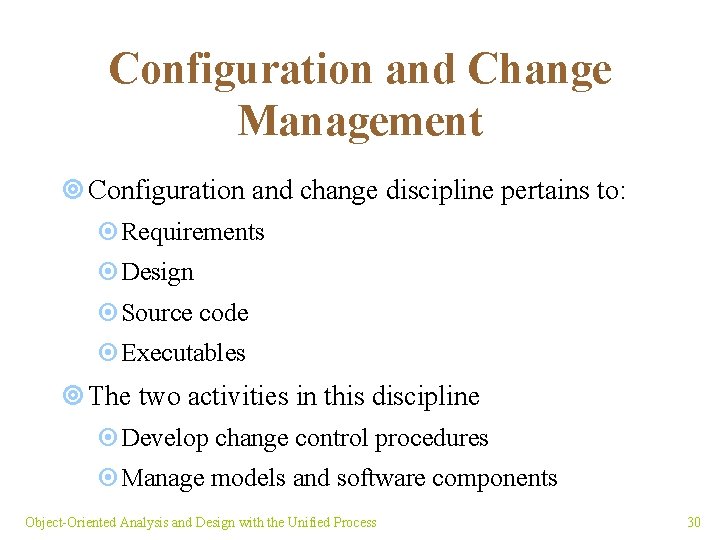 Configuration and Change Management

Configuration and change discipline pertains to:

Requirements

Design

Source code

Executables

The two activities in this discipline

Develop change control procedures

Manage models and software components

Object-Oriented Analysis and Design with the Unified Process

30